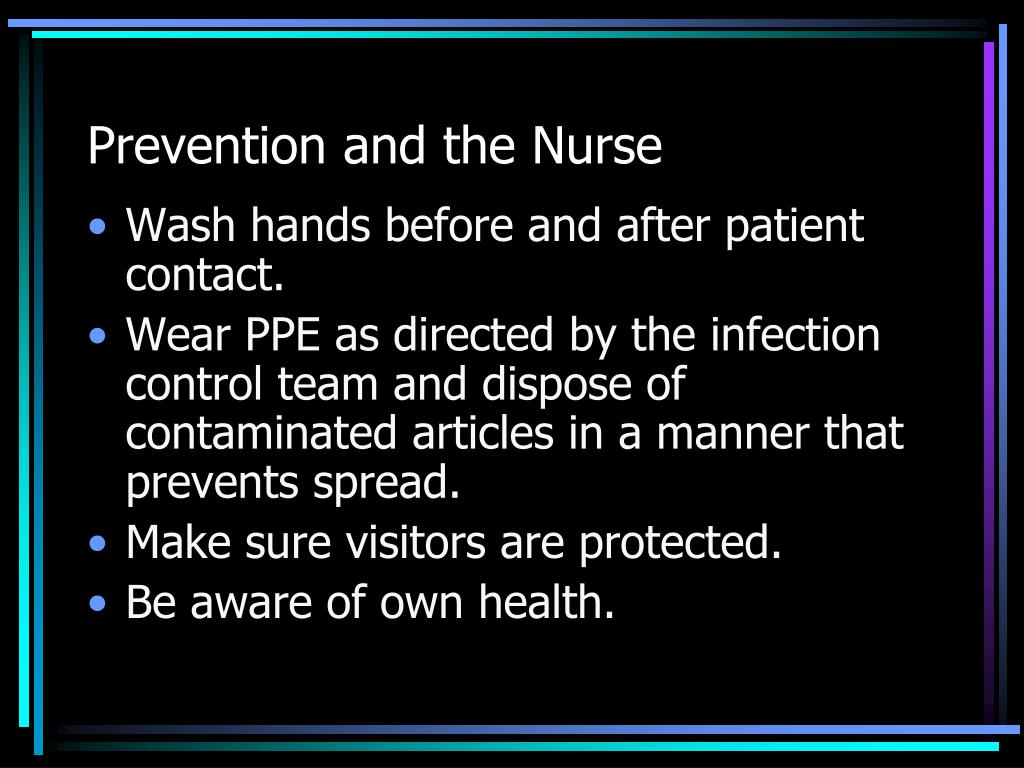 Prevention and the Nurse

• Wash hands before and after patient contact.
• Wear PPE as directed by the infection control team and dispose of contaminated articles in a manner that prevents spread.
• Make sure visitors are protected.
• Be aware of own health.